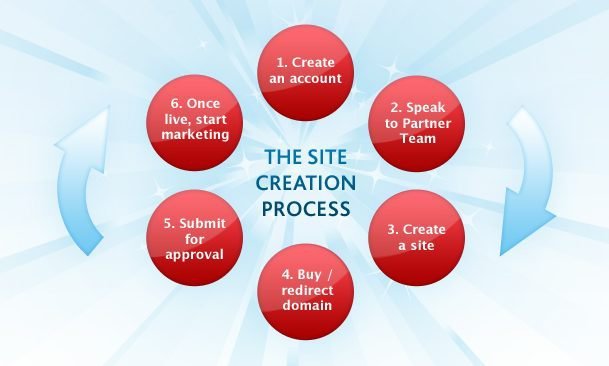 THE SITE CREATION PROCESS

1. Create an account

2. Speak to Partner Team

3. Create a site

4. Buy / redirect domain

5. Submit for approval

6. Once live, start marketing